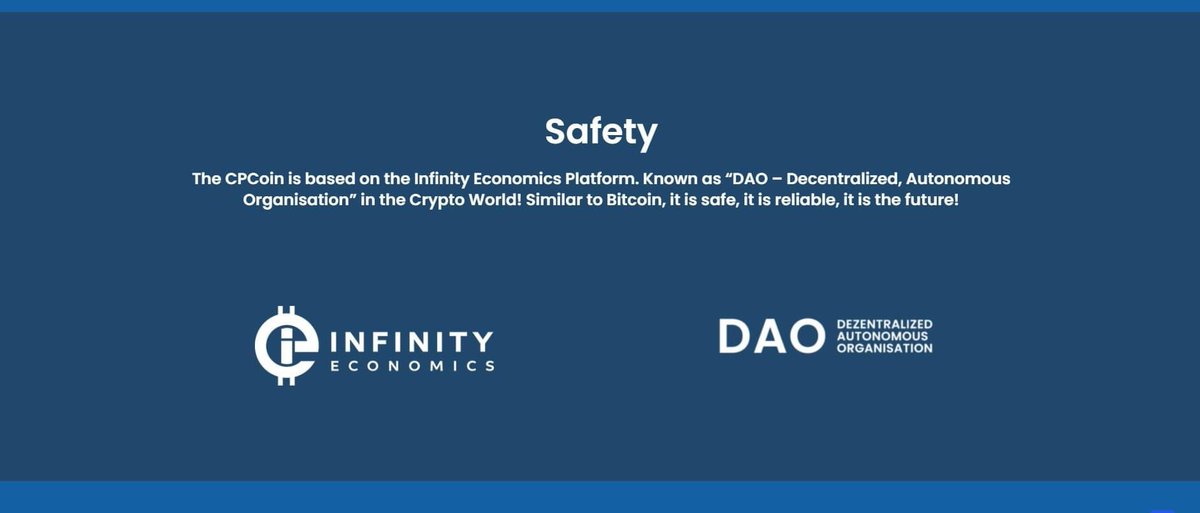 Safety

The CPCoin is based on the Infinity Economics Platform. Known as "DAO – Decentralized, Autonomous Organisation" in the Crypto World! Similar to Bitcoin, it is safe, it is reliable, it is the future!

INFINITY ECONOMICS

DAO DEZENTRALIZED AUTONOMOUS ORGANISATION